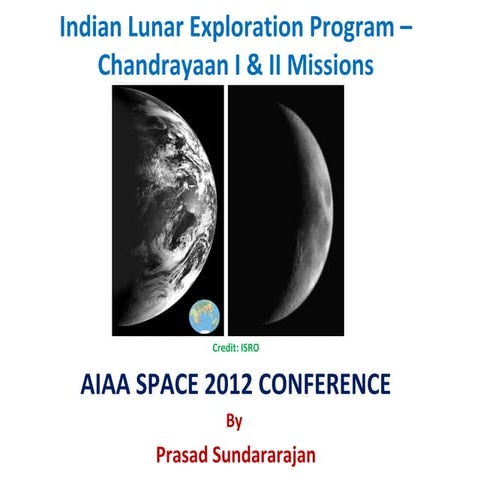 Indian Lunar Exploration Program – Chandrayaan I & II Missions

Credit: ISRO

AIAA SPACE 2012 CONFERENCE

By

Prasad Sundararajan